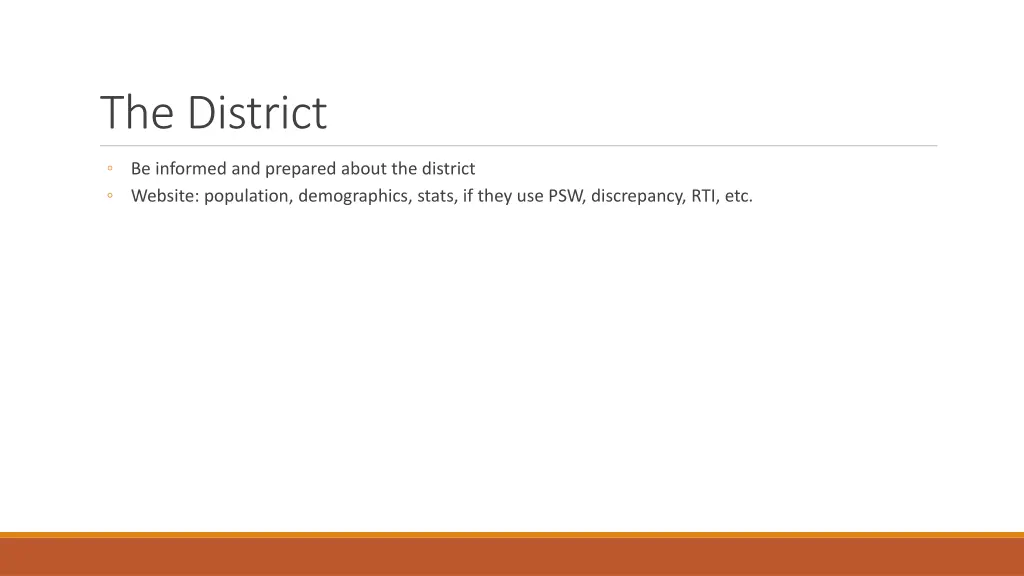 The District

◦ Be informed and prepared about the district
◦ Website: population, demographics, stats, if they use PSW, discrepancy, RTI, etc.